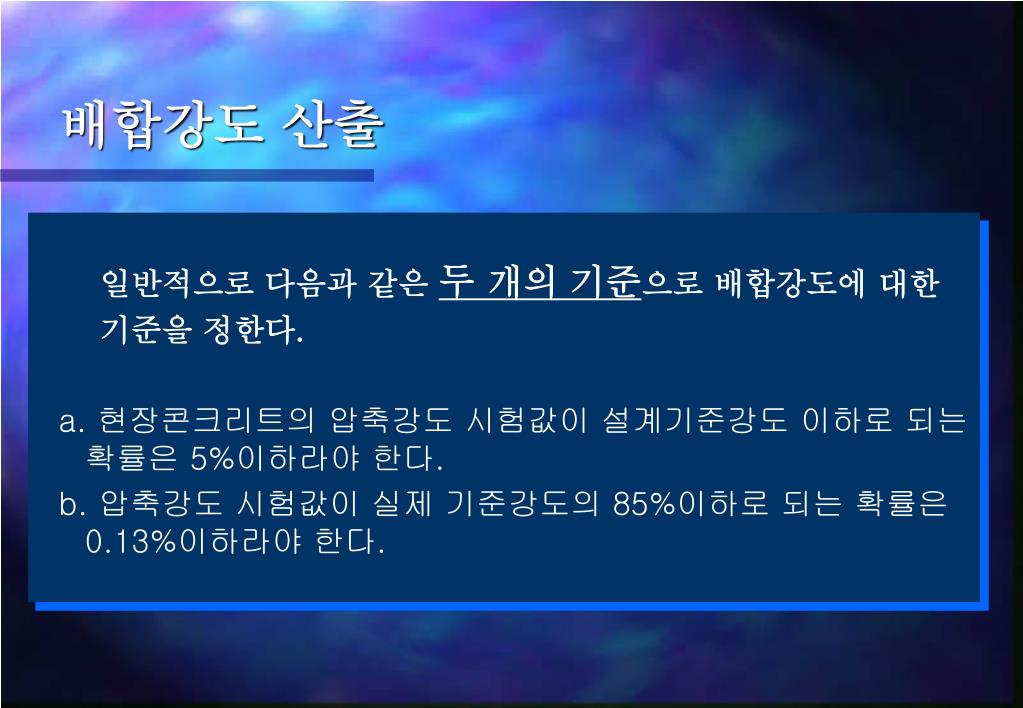 배합강도 산출

일반적으로 다음과 같은 두 개의 기준으로 배합강도에 대한 기준을 정한다.

a. 현장콘크리트의 압축강도 시험값이 설계기준강도 이하로 되는 확률은 5%이하라야 한다.

b. 압축강도 시험값이 실제 기준강도의 85%이하로 되는 확률은 0.13%이하라야 한다.